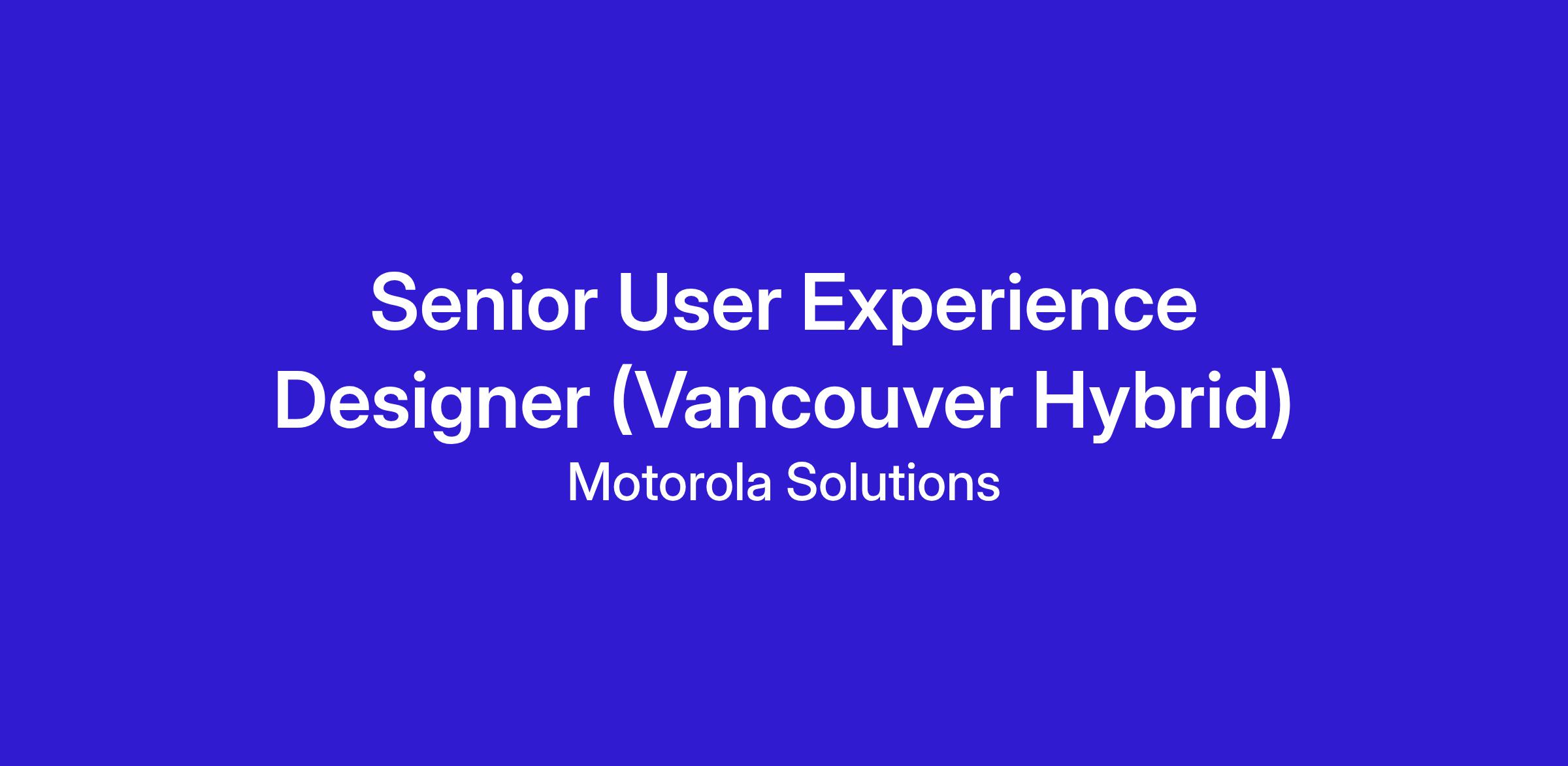 Senior User Experience Designer (Vancouver Hybrid)

Motorola Solutions